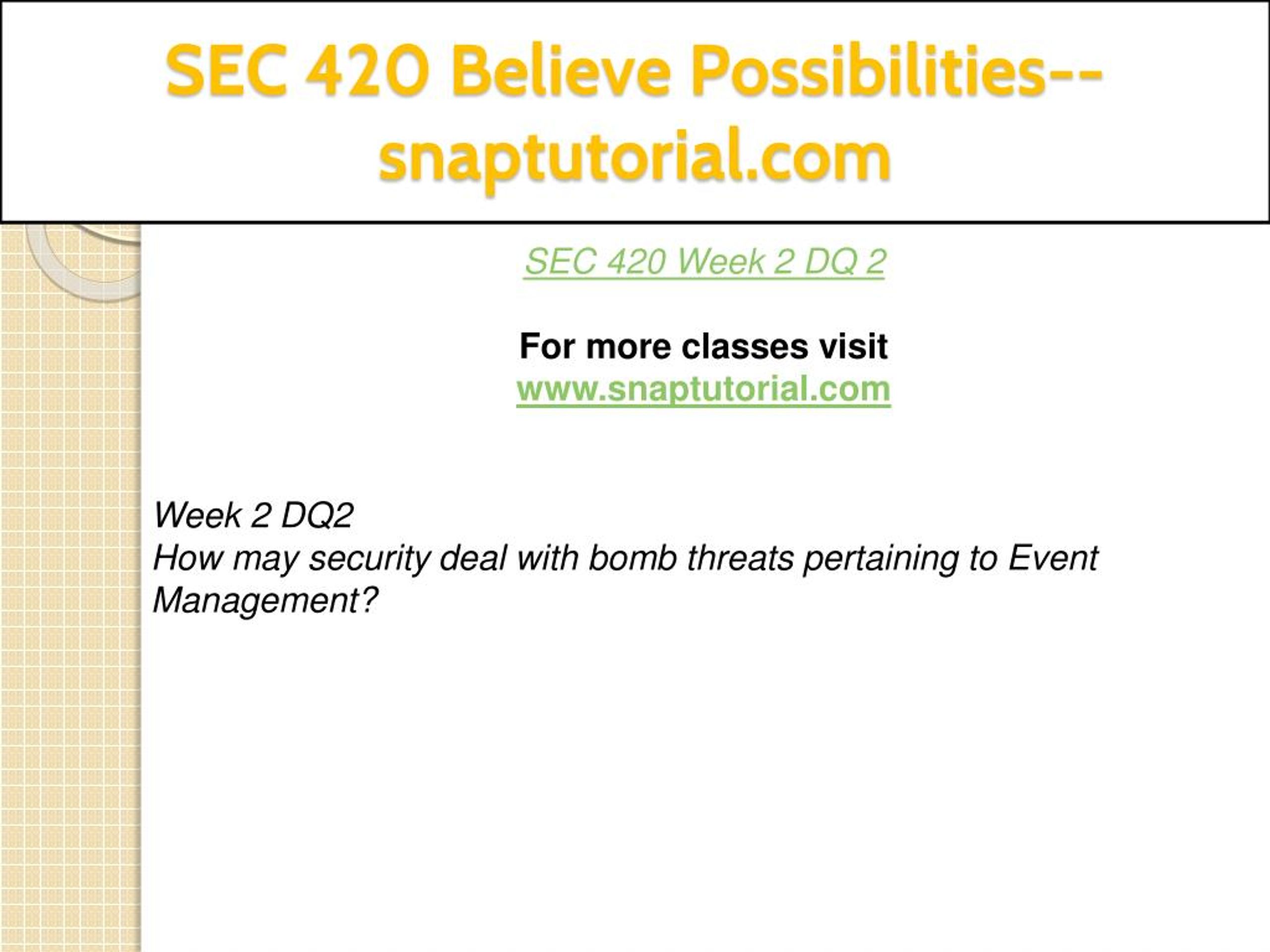 SEC 420 Believe Possibilities--snaptutorial.com

SEC 420 Week 2 DQ 2

For more classes visit
www.snaptutorial.com

Week 2 DQ2
How may security deal with bomb threats pertaining to Event Management?